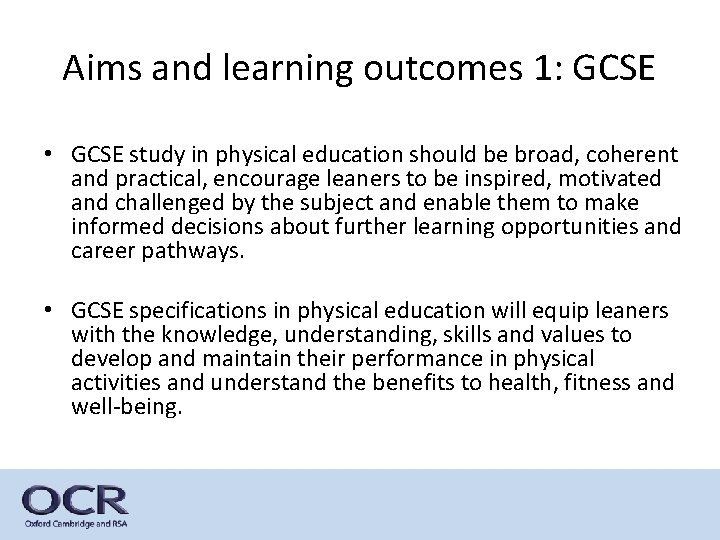 Aims and learning outcomes 1: GCSE

• GCSE study in physical education should be broad, coherent and practical, encourage leaners to be inspired, motivated and challenged by the subject and enable them to make informed decisions about further learning opportunities and career pathways.

• GCSE specifications in physical education will equip leaners with the knowledge, understanding, skills and values to develop and maintain their performance in physical activities and understand the benefits to health, fitness and well-being.

OCR
Oxford Cambridge and RSA